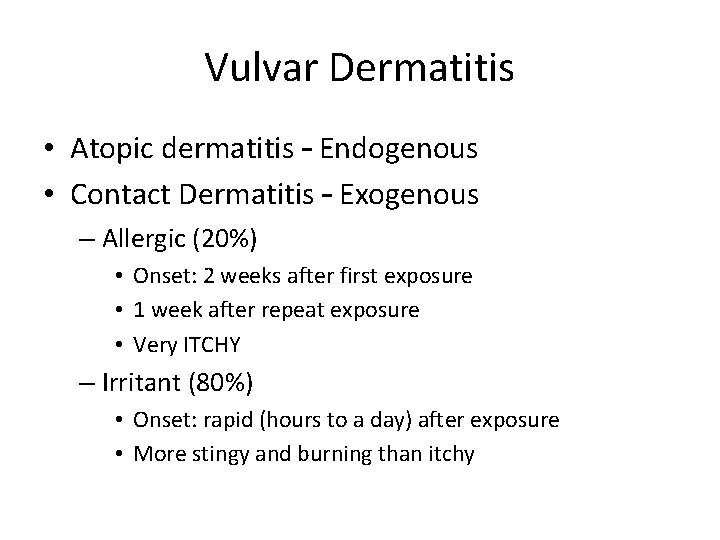 Vulvar Dermatitis

• Atopic dermatitis - Endogenous
• Contact Dermatitis - Exogenous
– Allergic (20%)
• Onset: 2 weeks after first exposure
• 1 week after repeat exposure
• Very ITCHY
– Irritant (80%)
• Onset: rapid (hours to a day) after exposure
• More stingy and burning than itchy